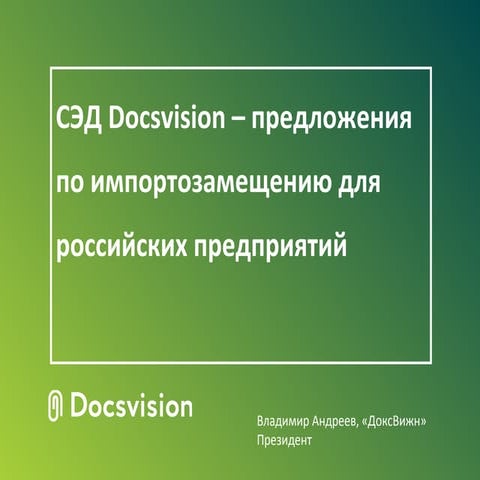 СЭД Docsvision – предложения по импортозамещению для российских предприятий

Docsvision

Владимир Андреев, «ДоксВижн»
Президент